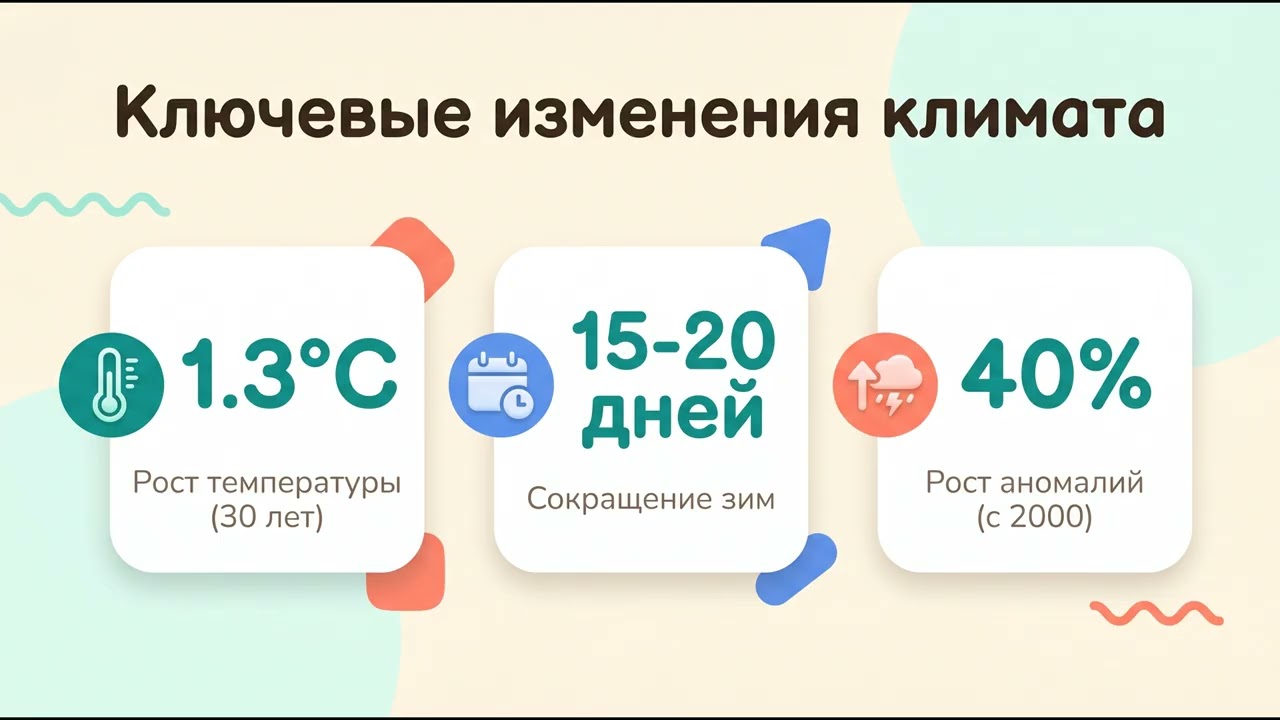 Ключевые изменения климата

1.3°C

Рост температуры (30 лет)

15-20 дней

Сокращение зим

40%

Рост аномалий (с 2000)